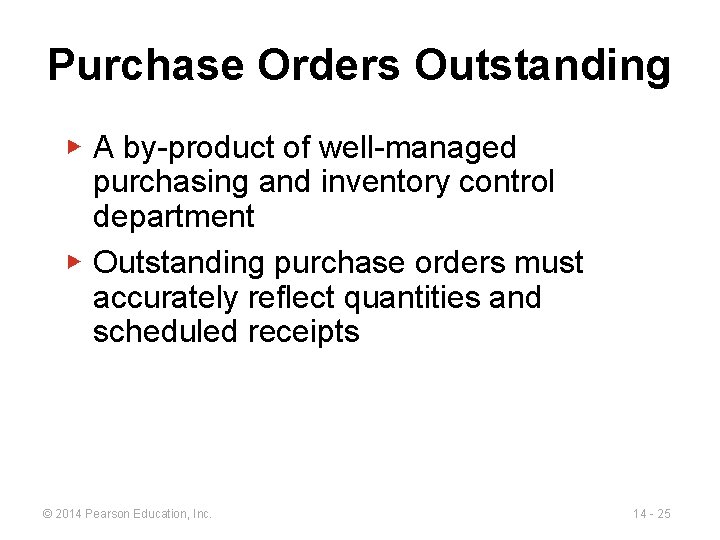 Purchase Orders Outstanding

▶ A by-product of well-managed purchasing and inventory control department

▶ Outstanding purchase orders must accurately reflect quantities and scheduled receipts

© 2014 Pearson Education, Inc.

14 - 25